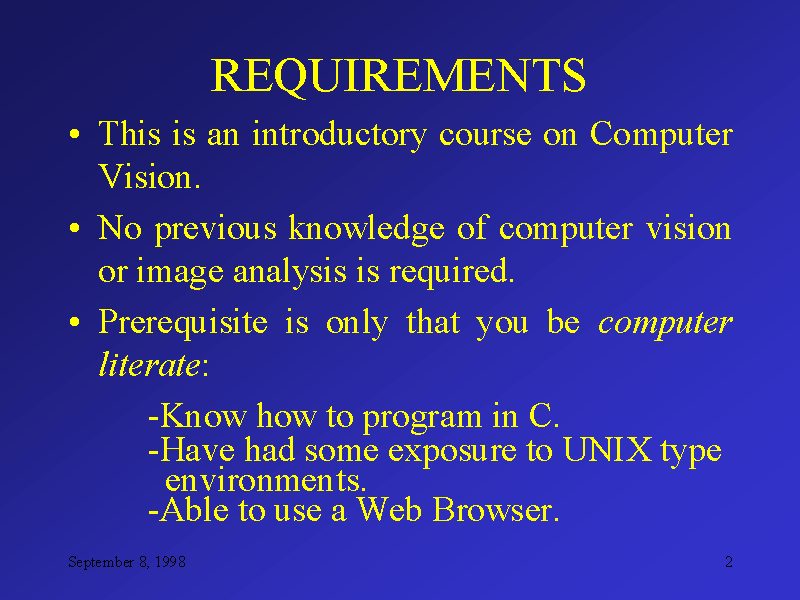 REQUIREMENTS

• This is an introductory course on Computer Vision.

• No previous knowledge of computer vision or image analysis is required.

• Prerequisite is only that you be computer literate:

-Know how to program in C.
-Have had some exposure to UNIX type environments.
-Able to use a Web Browser.

September 8, 1998

2